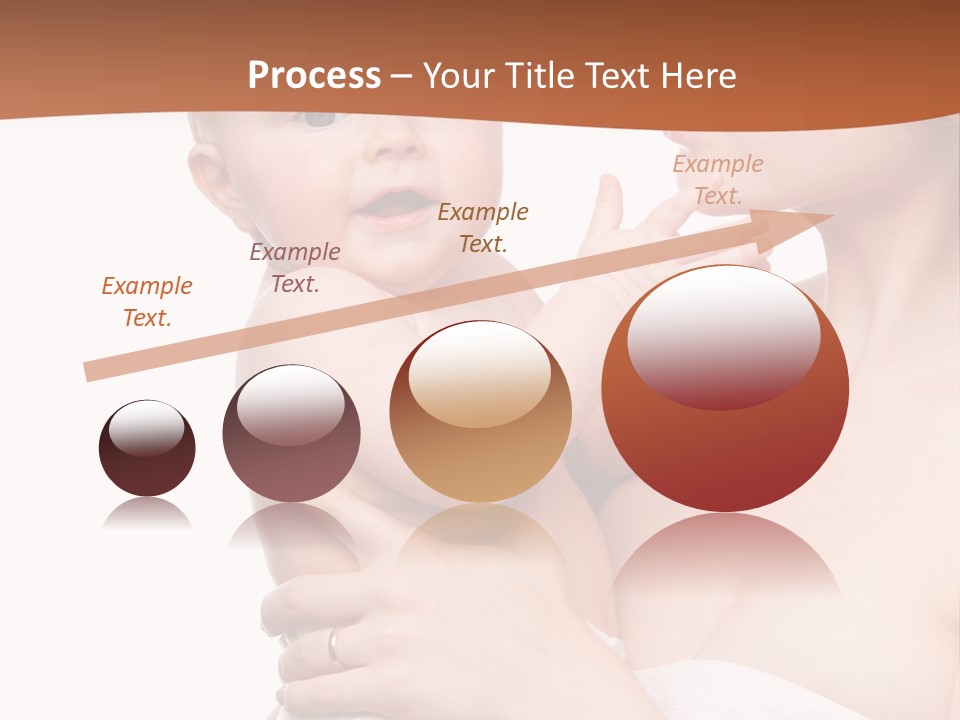 Process – Your Title Text Here

Example Text.

Example Text.

Example Text.

Example Text.